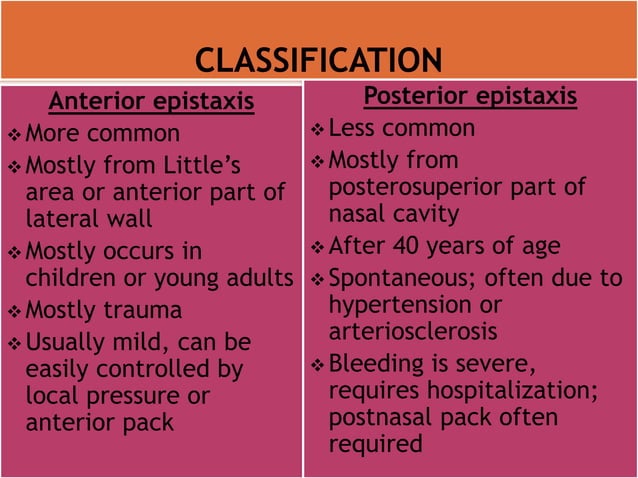 CLASSIFICATION

Anterior epistaxis
❖ More common
❖ Mostly from Little's area or anterior part of lateral wall
❖ Mostly occurs in children or young adults
❖ Mostly trauma
❖ Usually mild, can be easily controlled by local pressure or anterior pack

Posterior epistaxis
❖ Less common
❖ Mostly from posterosuperior part of nasal cavity
❖ After 40 years of age
❖ Spontaneous; often due to hypertension or arteriosclerosis
❖ Bleeding is severe, requires hospitalization; postnasal pack often required